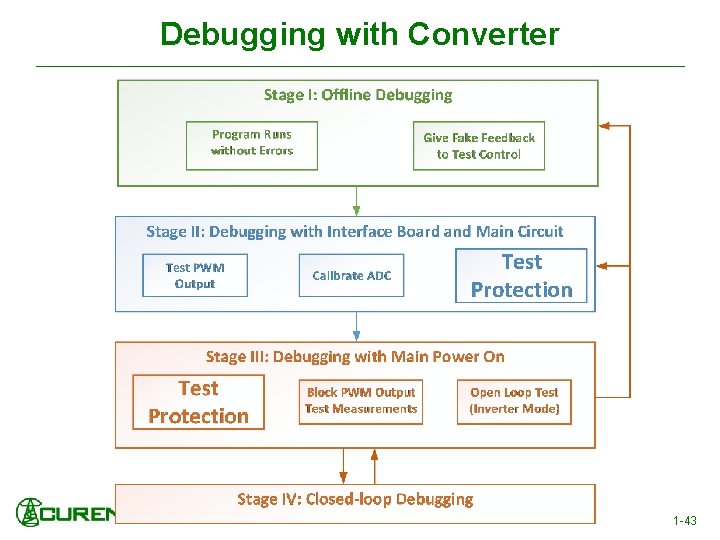 Debugging with Converter

Stage I: Offline Debugging

Program Runs without Errors

Give Fake Feedback to Test Control

Stage II: Debugging with Interface Board and Main Circuit

Test PWM Output

Calibrate ADC

Test Protection

Stage III: Debugging with Main Power On

Test Protection

Block PWM Output Test Measurements

Open Loop Test (Inverter Mode)

Stage IV: Closed-loop Debugging

CUREN

1-43